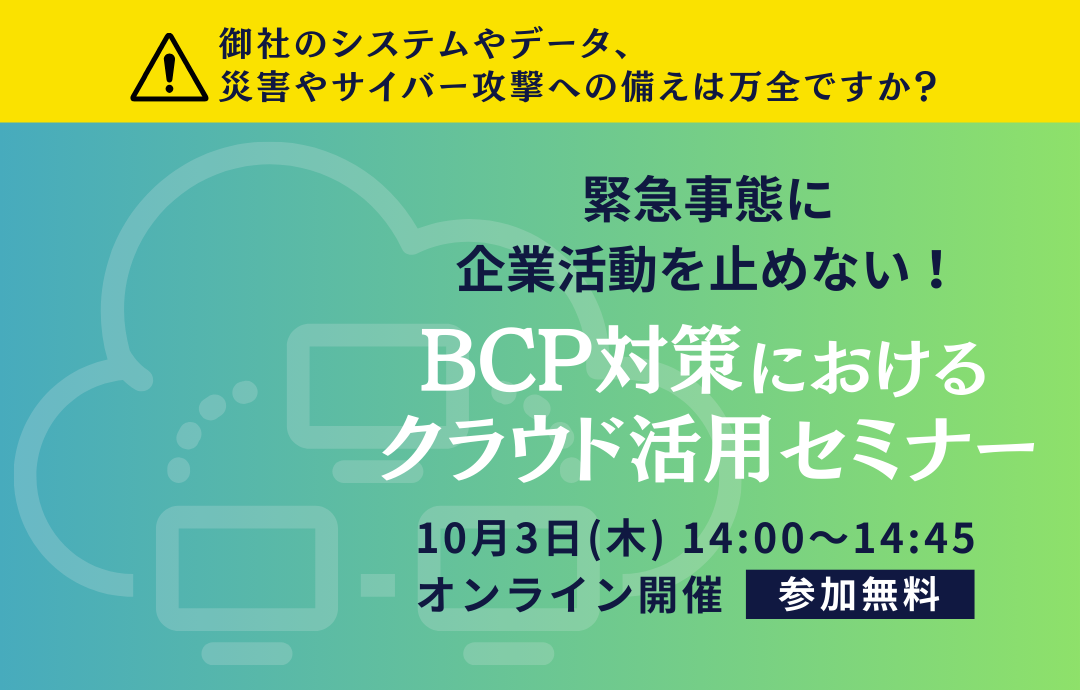 御社のシステムやデータ、
災害やサイバー攻撃への備えは万全ですか？

緊急事態に
企業活動を止めない！

BCP対策における
クラウド活用セミナー

10月3日(木) 14:00〜14:45
オンライン開催 参加無料